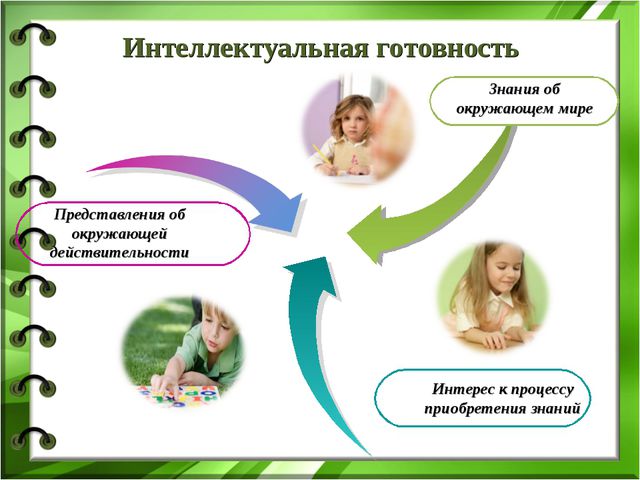 Интеллектуальная готовность

Знания об окружающем мире

Представления об окружающей действительности

Интерес к процессу приобретения знаний